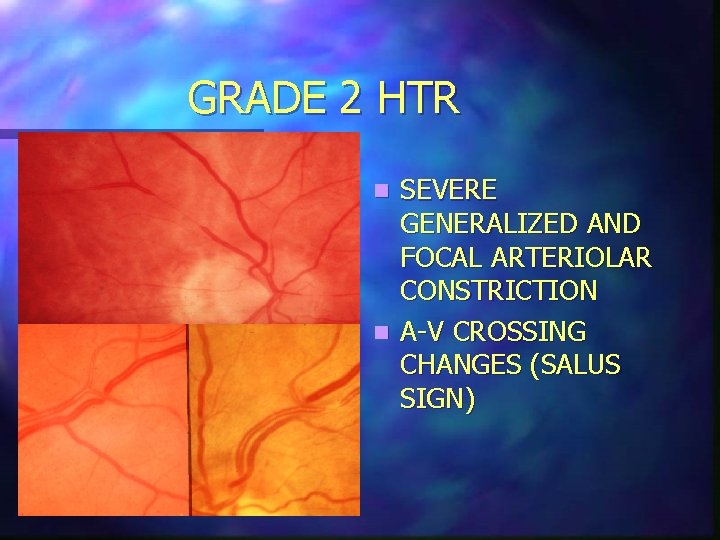 GRADE 2 HTR

- SEVERE GENERALIZED AND FOCAL ARTERIOLAR CONSTRICTION
- A-V CROSSING CHANGES (SALUS SIGN)